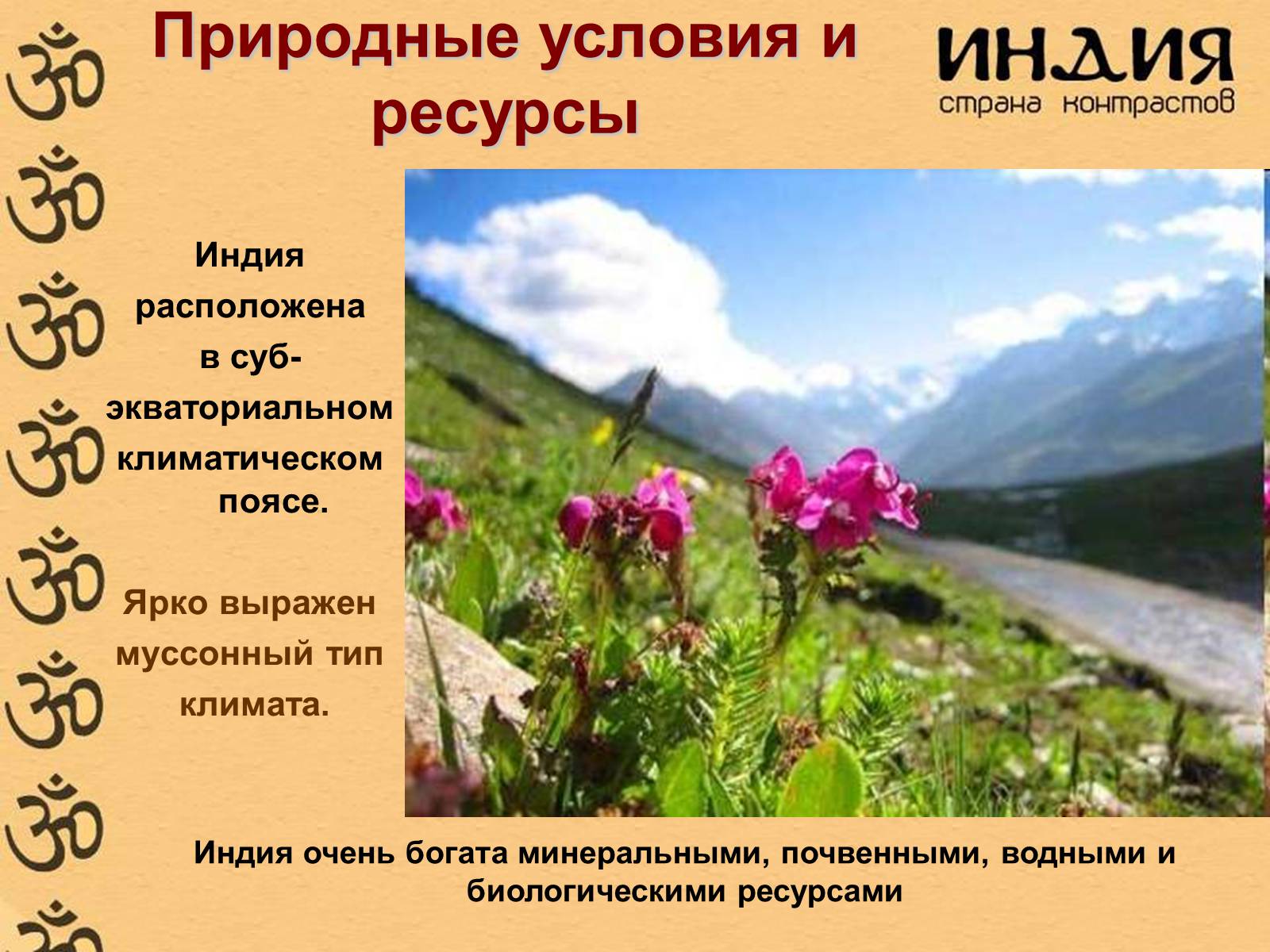 Природные условия и ресурсы

ИНДИЯ
страна контрастов

Индия расположена в суб-экваториальном климатическом поясе.

Ярко выражен муссонный тип климата.

Индия очень богата минеральными, почвенными, водными и биологическими ресурсами